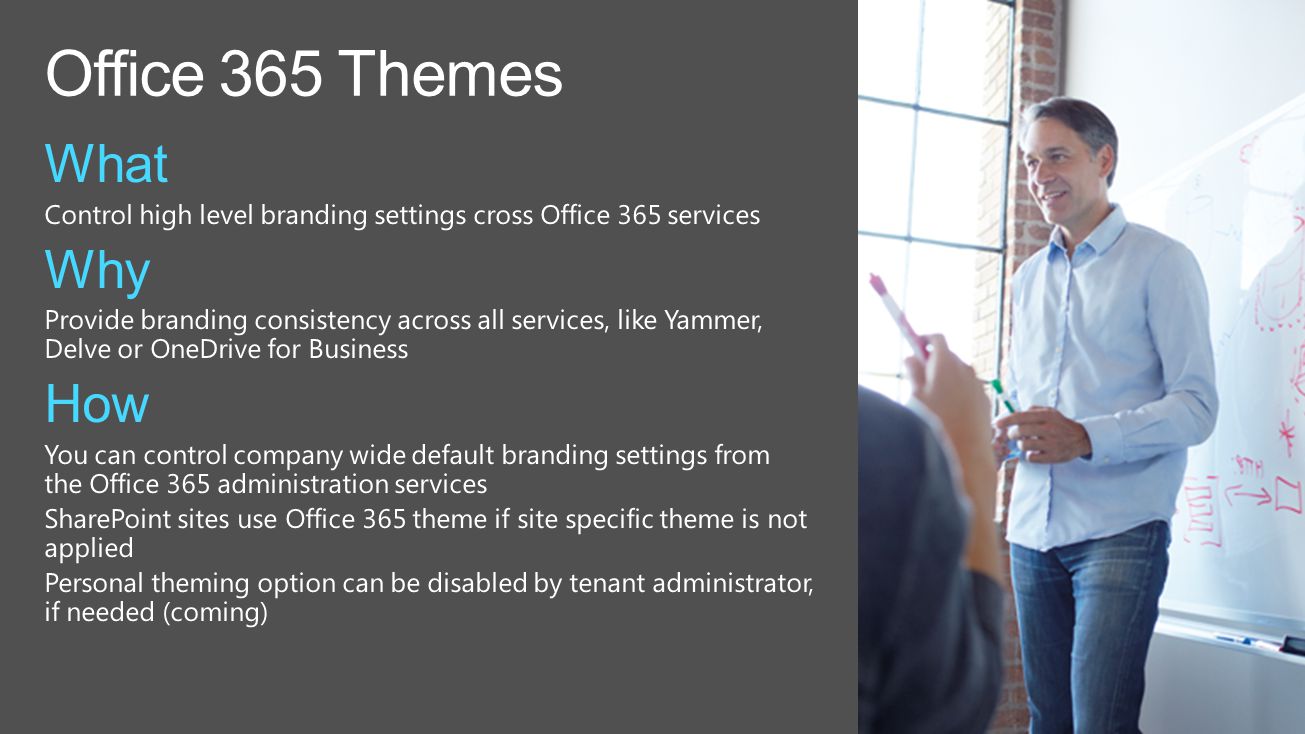 Office 365 Themes

What

Control high level branding settings cross Office 365 services

Why

Provide branding consistency across all services, like Yammer, Delve or OneDrive for Business

How

You can control company wide default branding settings from the Office 365 administration services

SharePoint sites use Office 365 theme if site specific theme is not applied

Personal theming option can be disabled by tenant administrator, if needed (coming)